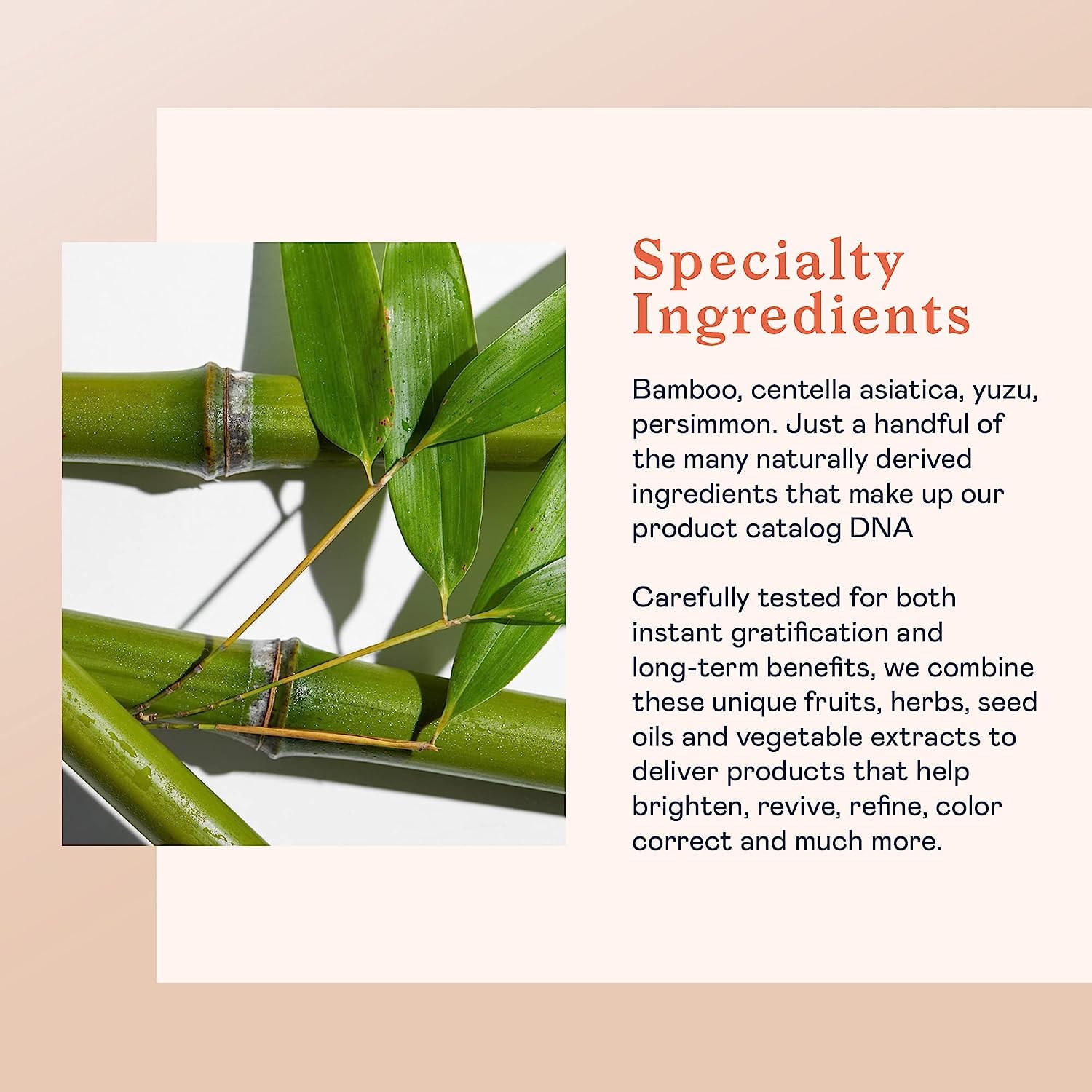 Specialty Ingredients

Bamboo, centella asiatica, yuzu, persimmon. Just a handful of the many naturally derived ingredients that make up our product catalog DNA

Carefully tested for both instant gratification and long-term benefits, we combine these unique fruits, herbs, seed oils and vegetable extracts to deliver products that help brighten, revive, refine, color correct and much more.